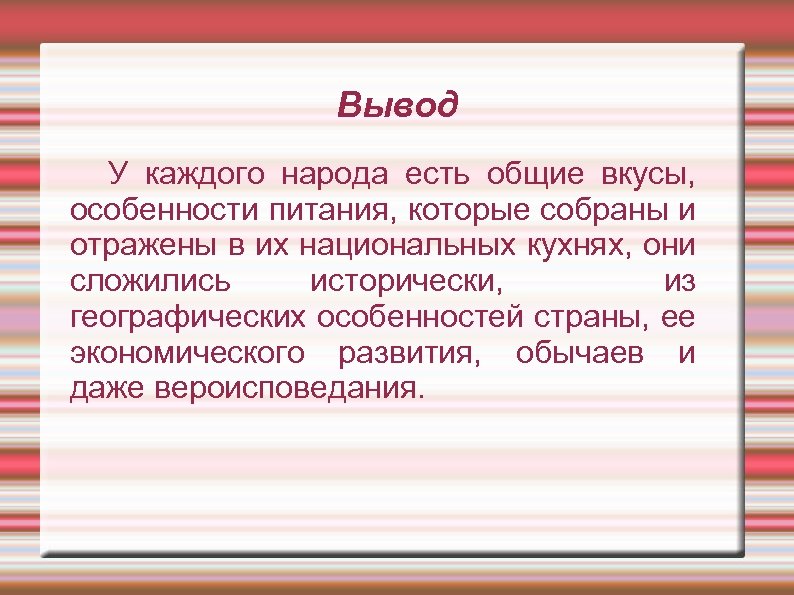 Вывод

У каждого народа есть общие вкусы, особенности питания, которые собраны и отражены в их национальных кухнях, они сложились исторически, из географических особенностей страны, ее экономического развития, обычаев и даже вероисповедания.